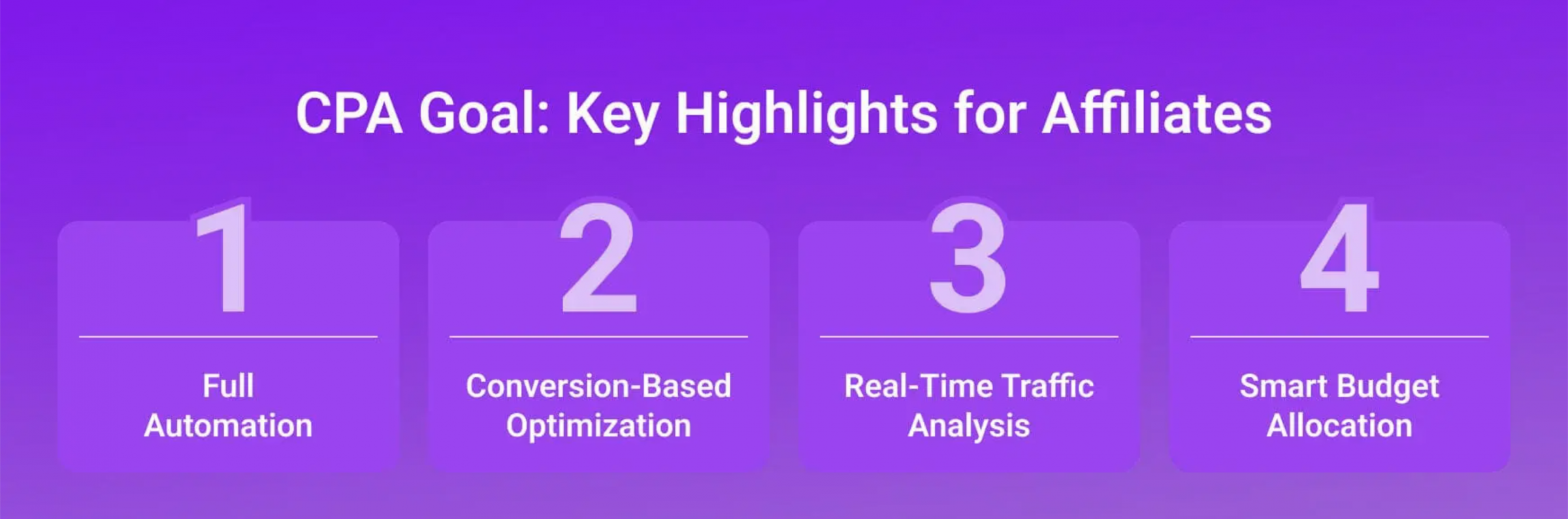 CPA Goal: Key Highlights for Affiliates

1

Full Automation

2

Conversion-Based Optimization

3

Real-Time Traffic Analysis

4

Smart Budget Allocation